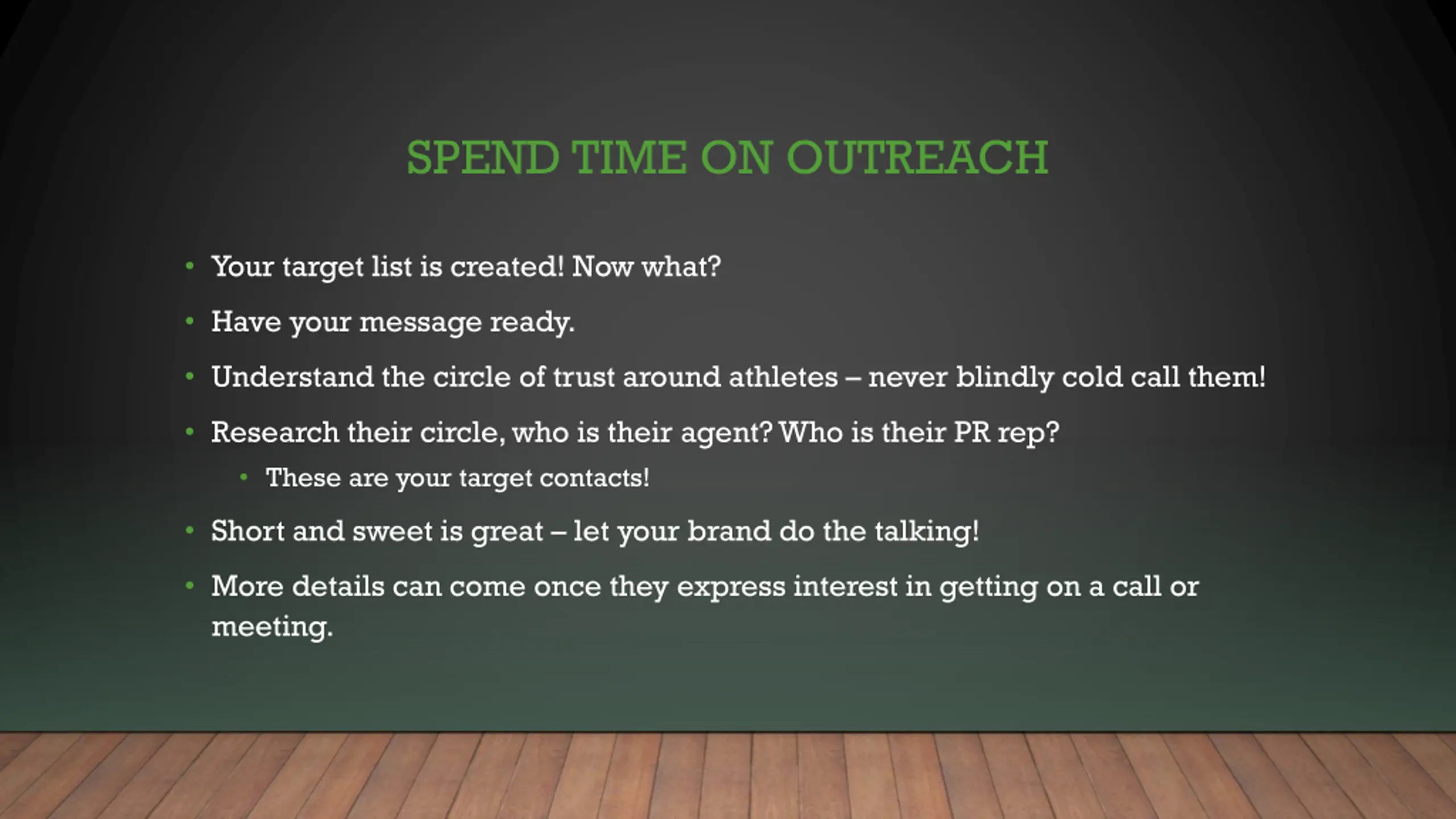 SPEND TIME ON OUTREACH

• Your target list is created! Now what?
• Have your message ready.
• Understand the circle of trust around athletes – never blindly cold call them!
• Research their circle, who is their agent? Who is their PR rep?
  • These are your target contacts!
• Short and sweet is great – let your brand do the talking!
• More details can come once they express interest in getting on a call or meeting.